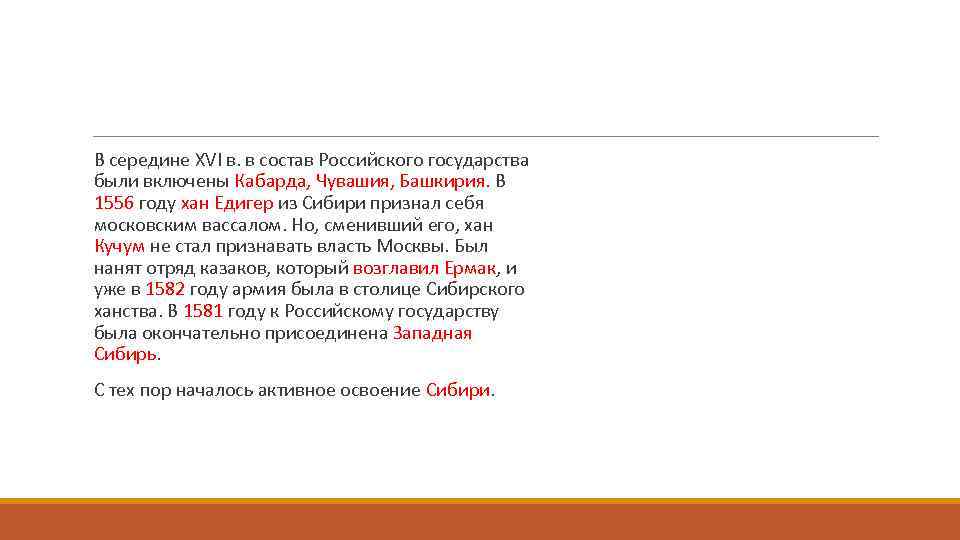 В середине XVI в. в состав Российского государства были включены Кабарда, Чувашия, Башкирия. В 1556 году хан Едигер из Сибири признал себя московским вассалом. Но, сменивший его, хан Кучум не стал признавать власть Москвы. Был нанят отряд казаков, который возглавил Ермак, и уже в 1582 году армия была в столице Сибирского ханства. В 1581 году к Российскому государству была окончательно присоединена Западная Сибирь.

С тех пор началось активное освоение Сибири.